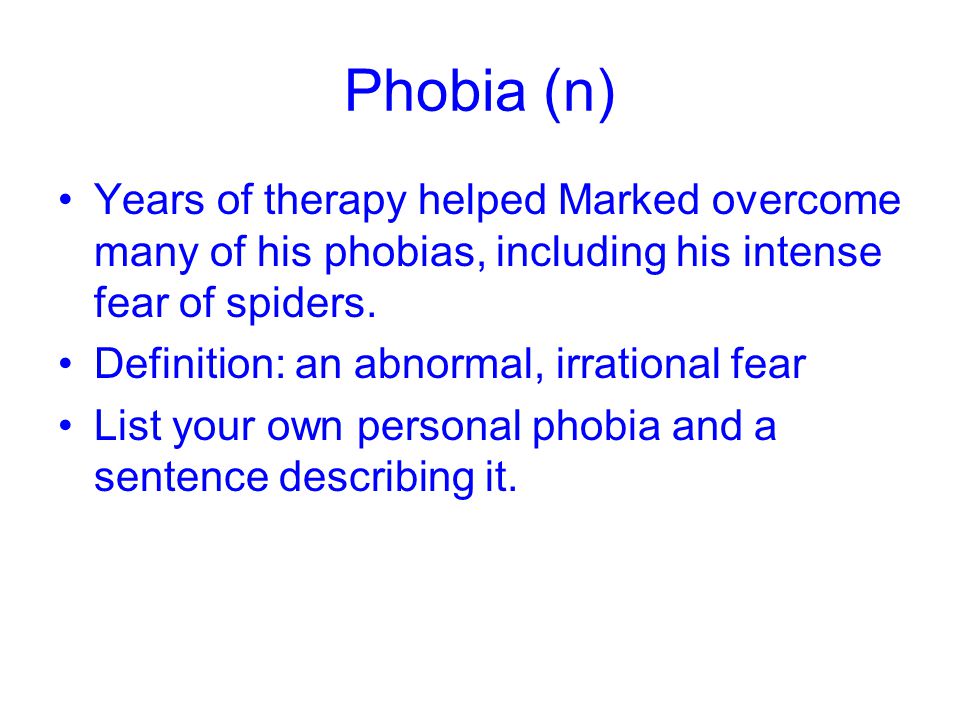 Phobia (n)

• Years of therapy helped Marked overcome many of his phobias, including his intense fear of spiders.
• Definition: an abnormal, irrational fear
• List your own personal phobia and a sentence describing it.